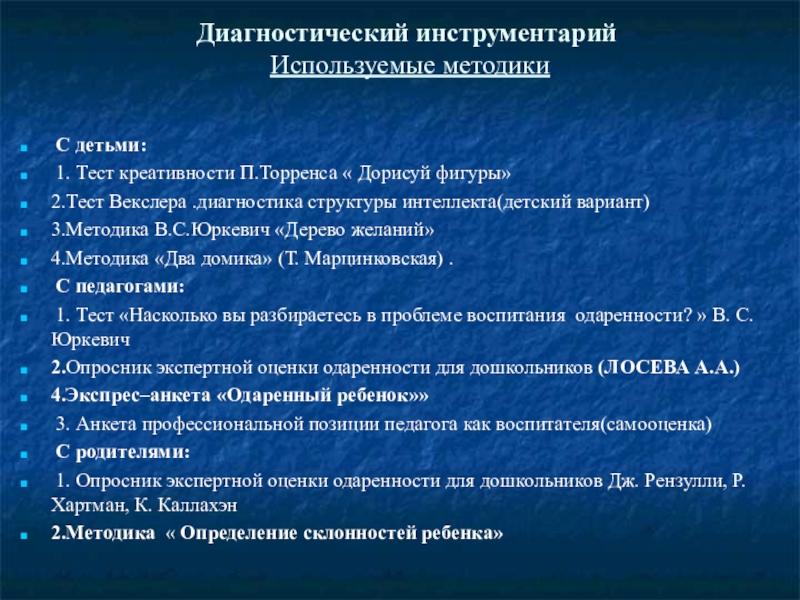 Диагностический инструментарий
Используемые методики

С детьми:

1. Тест креативности П.Торренса « Дорисуй фигуры»

2.Тест Векслера .диагностика структуры интеллекта(детский вариант)

3.Методика В.С.Юркевич «Дерево желаний»

4.Методика «Два домика» (Т. Марцинковская) .

С педагогами:

1. Тест «Насколько вы разбираетесь в проблеме воспитания одаренности? » В. С. Юркевич

2.Опросник экспертной оценки одаренности для дошкольников (ЛОСЕВА А.А.)

4.Экспрес–анкета «Одаренный ребенок»»

3. Анкета профессиональной позиции педагога как воспитателя(самооценка)

С родителями:

1. Опросник экспертной оценки одаренности для дошкольников Дж. Рензулли, Р. Хартман, К. Каллахэн

2.Методика « Определение склонностей ребенка»